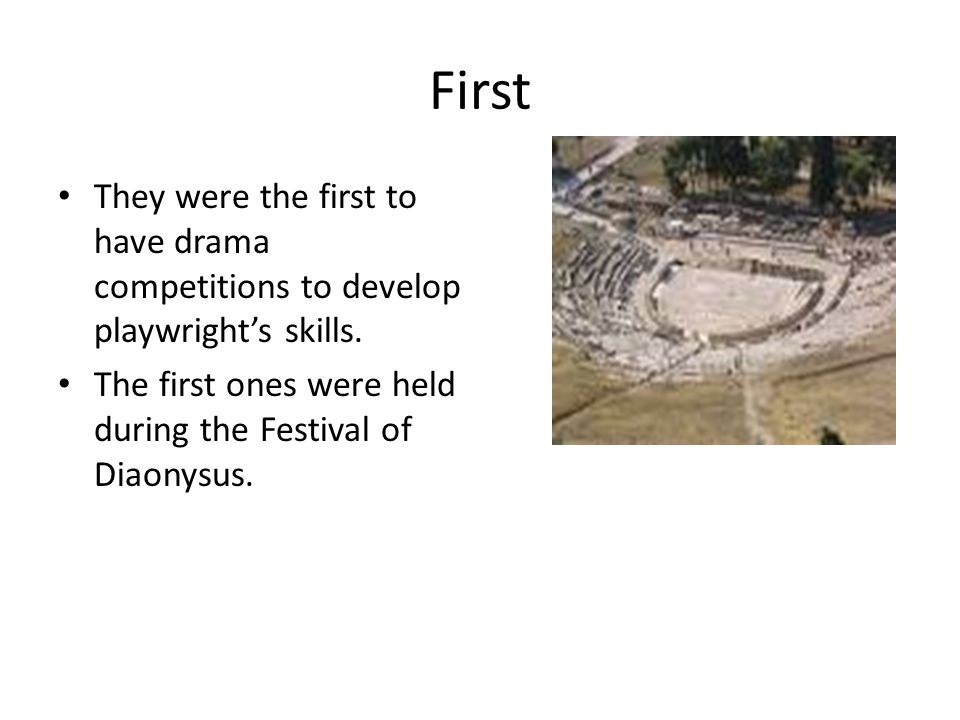 First

• They were the first to have drama competitions to develop playwright's skills.
• The first ones were held during the Festival of Diaonysus.